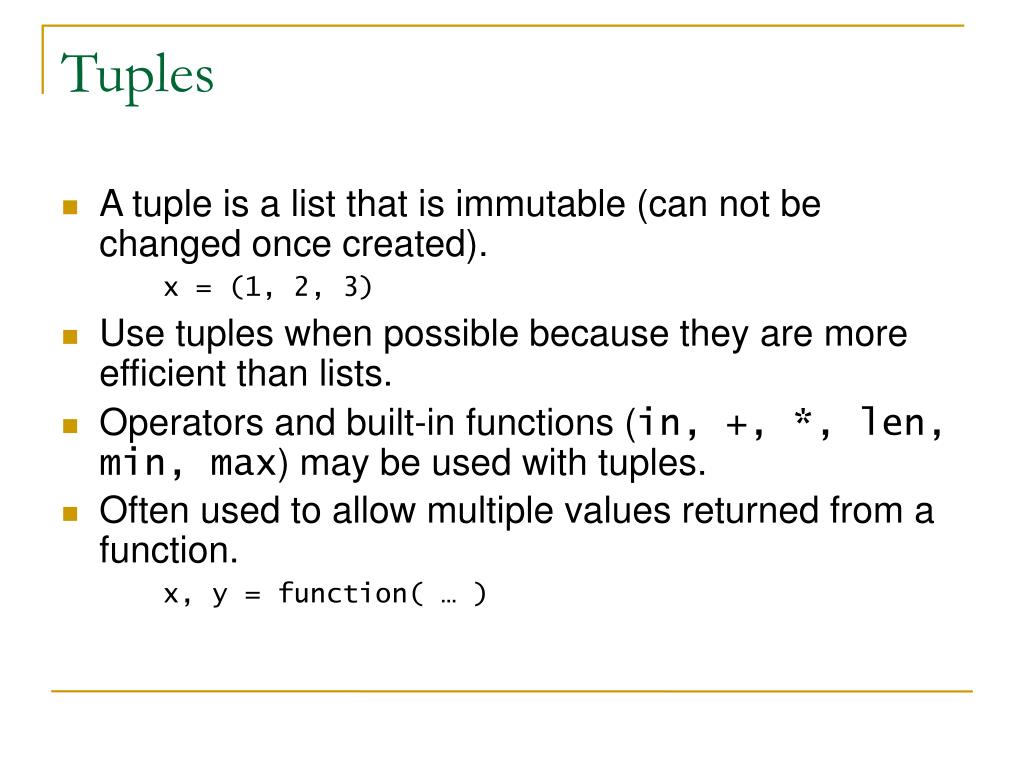 Tuples

A tuple is a list that is immutable (can not be changed once created).
x = (1, 2, 3)

Use tuples when possible because they are more efficient than lists.

Operators and built-in functions (in, +, *, len, min, max) may be used with tuples.

Often used to allow multiple values returned from a function.
x, y = function( … )